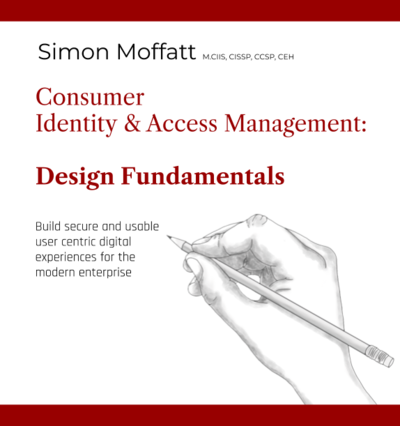 Simon Moffatt M.CIIS, CISSP, CCSP, CEH

Consumer Identity & Access Management:

Design Fundamentals

Build secure and usable user centric digital experiences for the modern enterprise